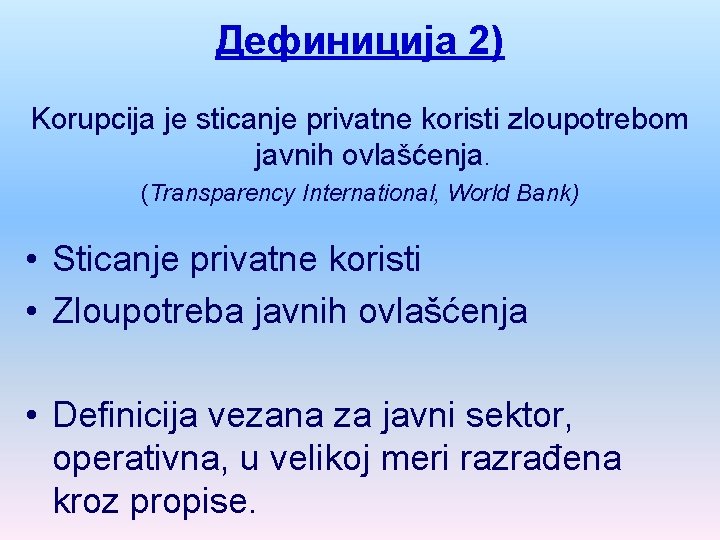 Дефиниција 2)

Korupcija je sticanje privatne koristi zloupotrebom javnih ovlašćenja.
(Transparency International, World Bank)

• Sticanje privatne koristi
• Zloupotreba javnih ovlašćenja

• Definicija vezana za javni sektor, operativna, u velikoj meri razrađena kroz propise.